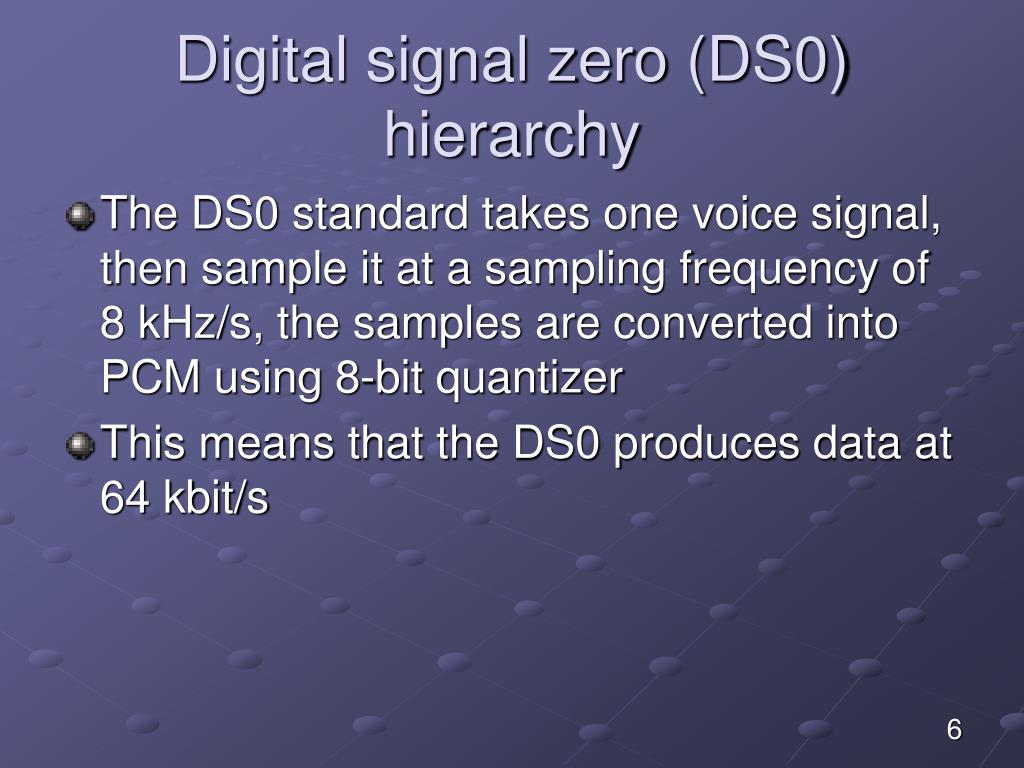 Digital signal zero (DS0) hierarchy

The DS0 standard takes one voice signal, then sample it at a sampling frequency of 8 kHz/s, the samples are converted into PCM using 8-bit quantizer

This means that the DS0 produces data at 64 kbit/s

6